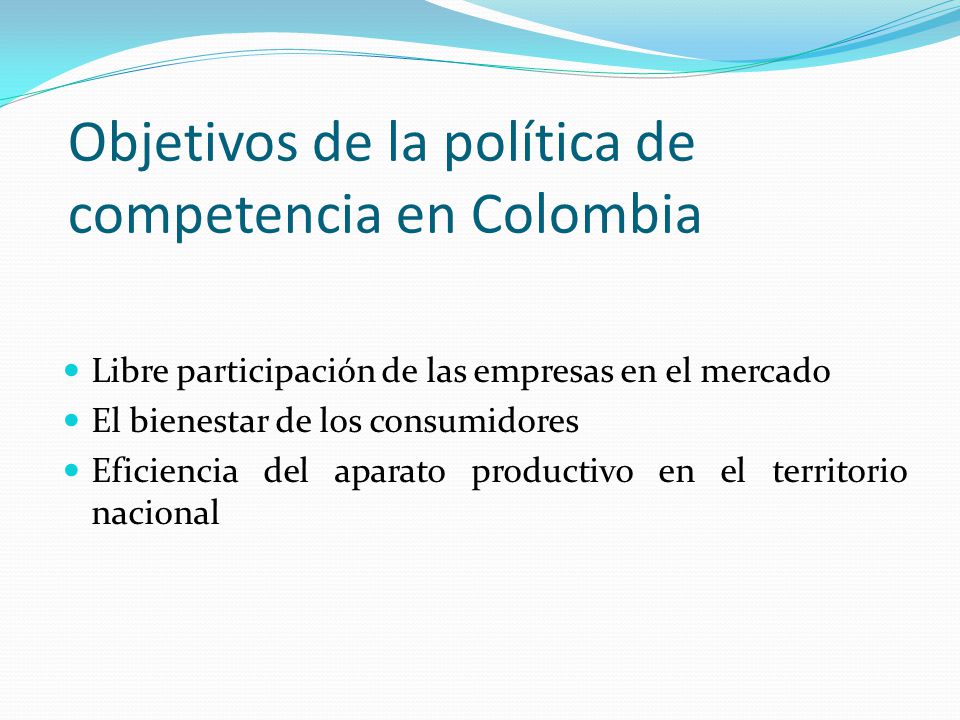 Objetivos de la política de competencia en Colombia

- Libre participación de las empresas en el mercado
- El bienestar de los consumidores
- Eficiencia del aparato productivo en el territorio nacional